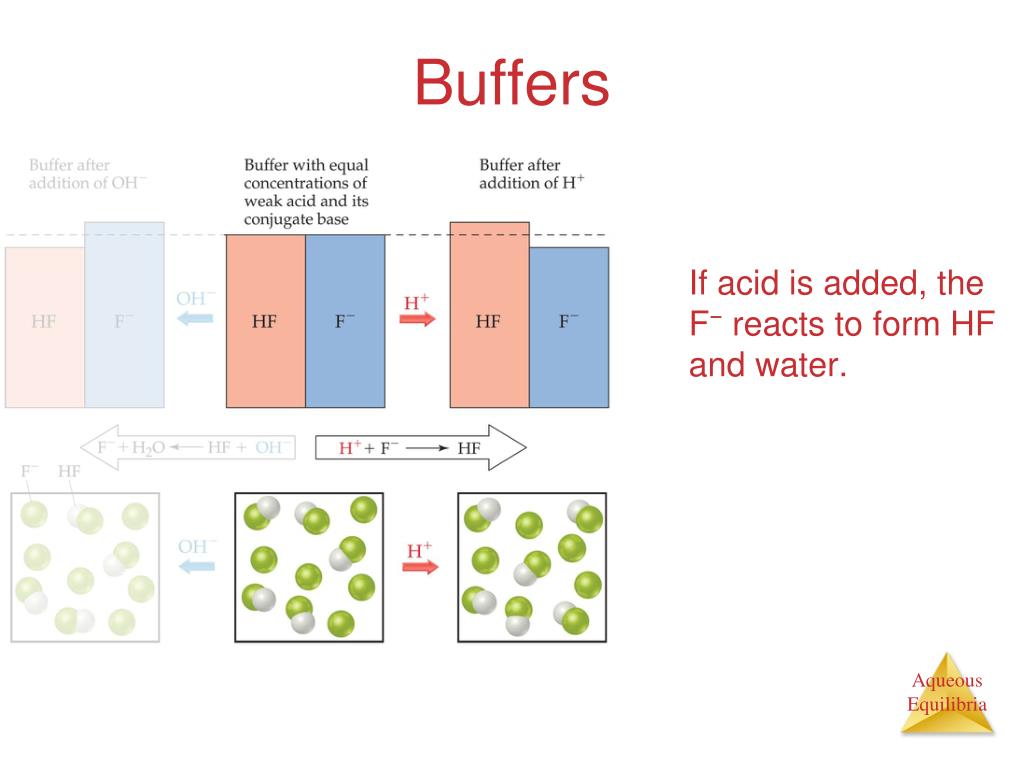 Buffers

Buffer after addition of $OH^-$

Buffer with equal concentrations of weak acid and its conjugate base

Buffer after addition of $H^+$

HF

$F^-$

$OH^-$

HF

$F^-$

$H^+$

HF

$F^-$

$F^- + H_2O \longleftarrow HF + OH^-$

$H^+ + F^- \longrightarrow HF$

$F^-$ HF

$OH^-$

$H^+$

If acid is added, the $F^-$ reacts to form HF and water.

Aqueous Equilibria